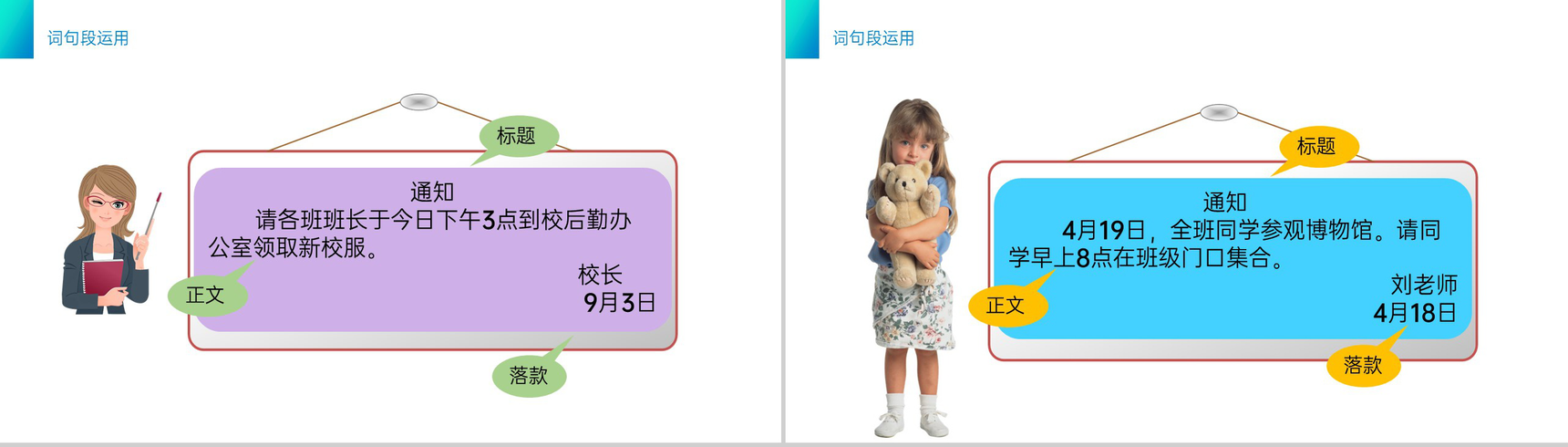 词句段运用

标题

通知

请各班班长于今日下午3点到校后勤办公室领取新校服。

校长
9月3日

正文

落款

词句段运用

标题

通知

4月19日，全班同学参观博物馆。请同学早上8点在班级门口集合。

刘老师
4月18日

正文

落款